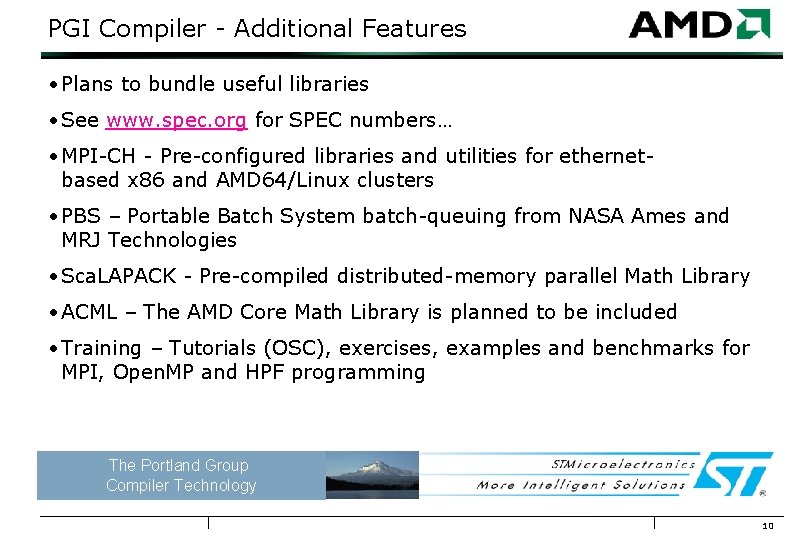 PGI Compiler - Additional Features

AMD

• Plans to bundle useful libraries

• See www.spec.org for SPEC numbers…

• MPI-CH - Pre-configured libraries and utilities for ethernet-based x86 and AMD64/Linux clusters

• PBS – Portable Batch System batch-queuing from NASA Ames and MRJ Technologies

• ScaLAPACK - Pre-compiled distributed-memory parallel Math Library

• ACML – The AMD Core Math Library is planned to be included

• Training – Tutorials (OSC), exercises, examples and benchmarks for MPI, OpenMP and HPF programming

The Portland Group
Compiler Technology

STMicroelectronics
More Intelligent Solutions

ST

10